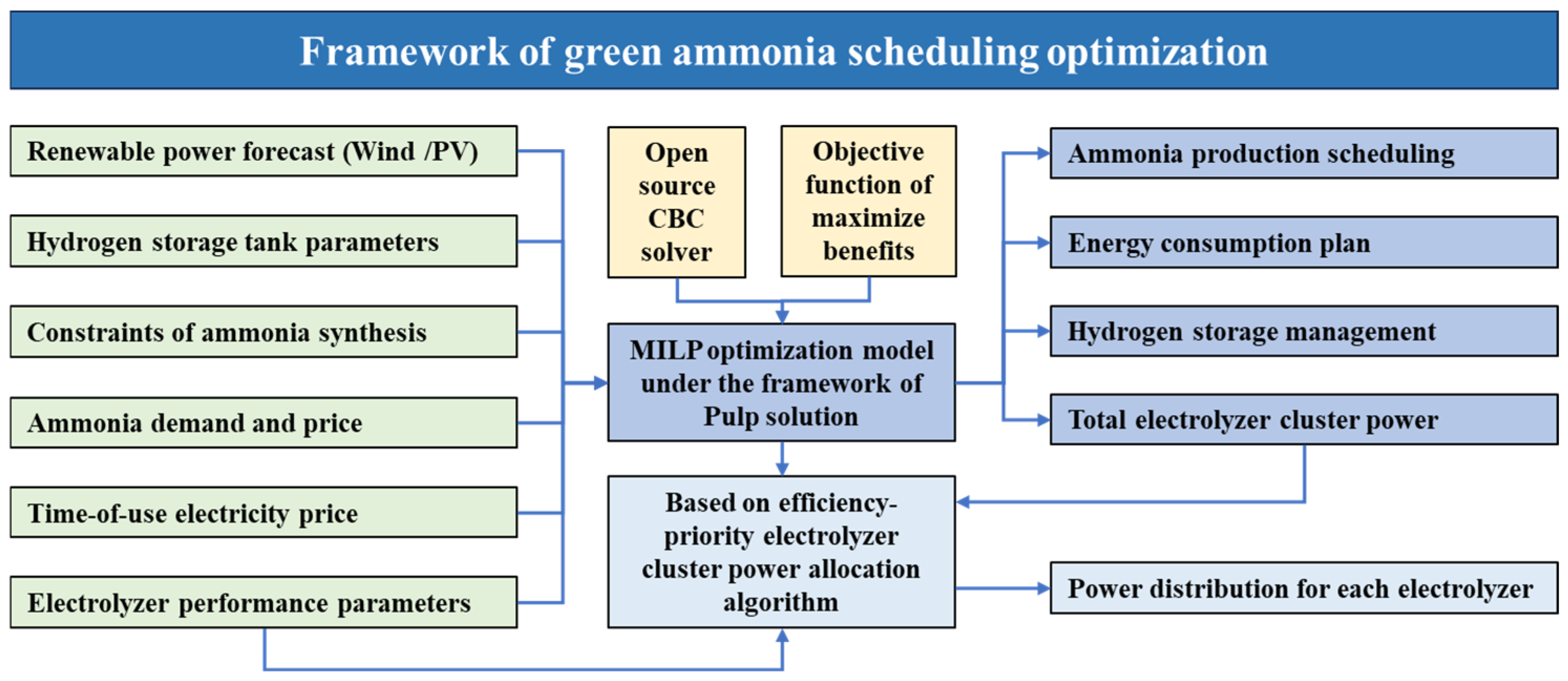 Framework of green ammonia scheduling optimization

Renewable power forecast (Wind /PV)

Hydrogen storage tank parameters

Constraints of ammonia synthesis

Ammonia demand and price

Time-of-use electricity price

Electrolyzer performance parameters

Open source CBC solver

Objective function of maximize benefits

MILP optimization model under the framework of Pulp solution

Based on efficiency-priority electrolyzer cluster power allocation algorithm

Ammonia production scheduling

Energy consumption plan

Hydrogen storage management

Total electrolyzer cluster power

Power distribution for each electrolyzer